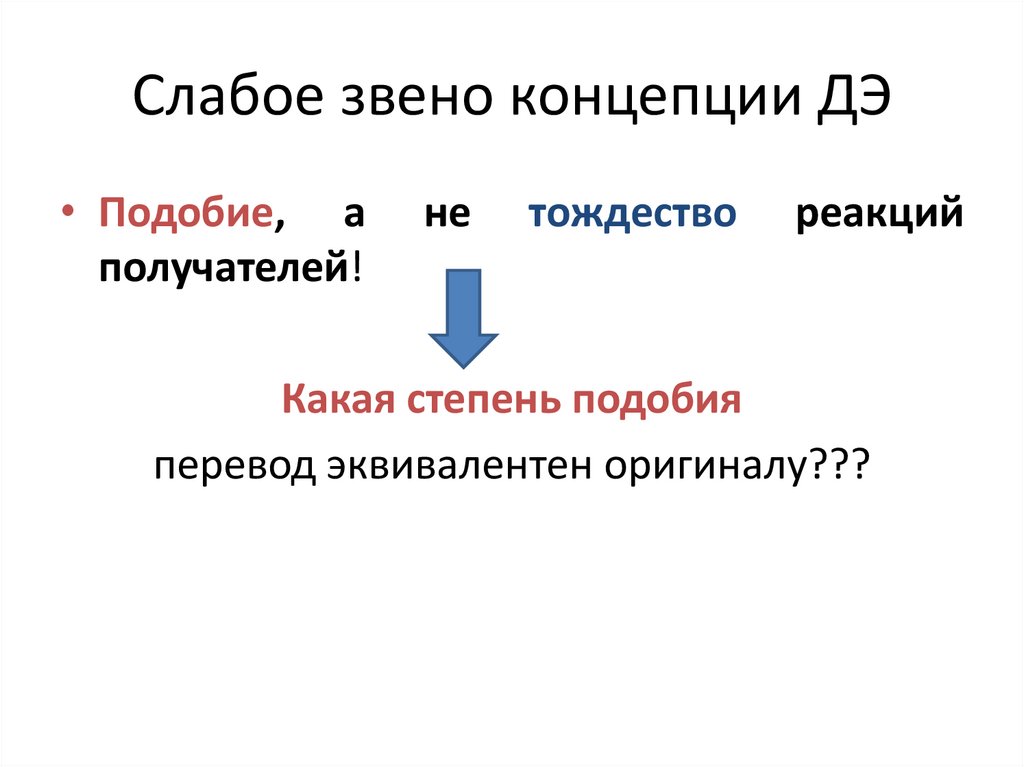 Слабое звено концепции ДЭ

• Подобие, а не тождество реакций получателей!

Какая степень подобия

перевод эквивалентен оригиналу???